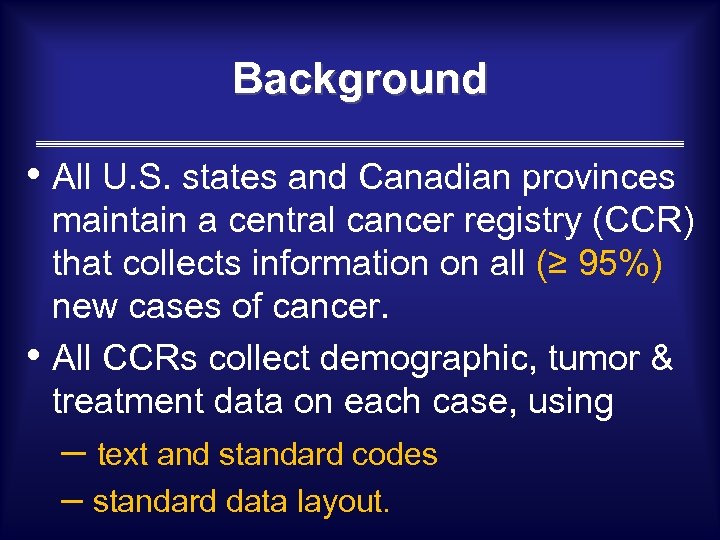 Background

• All U.S. states and Canadian provinces maintain a central cancer registry (CCR) that collects information on all (≥ 95%) new cases of cancer.

• All CCRs collect demographic, tumor & treatment data on each case, using

– text and standard codes

– standard data layout.